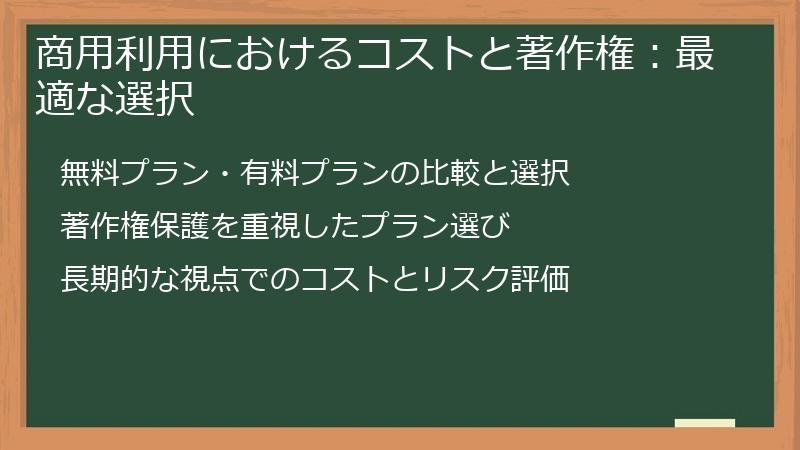 商用利用におけるコストと著作権：最適な選択

無料プラン・有料プランの比較と選択

著作権保護を重視したプラン選び

長期的な視点でのコストとリスク評価